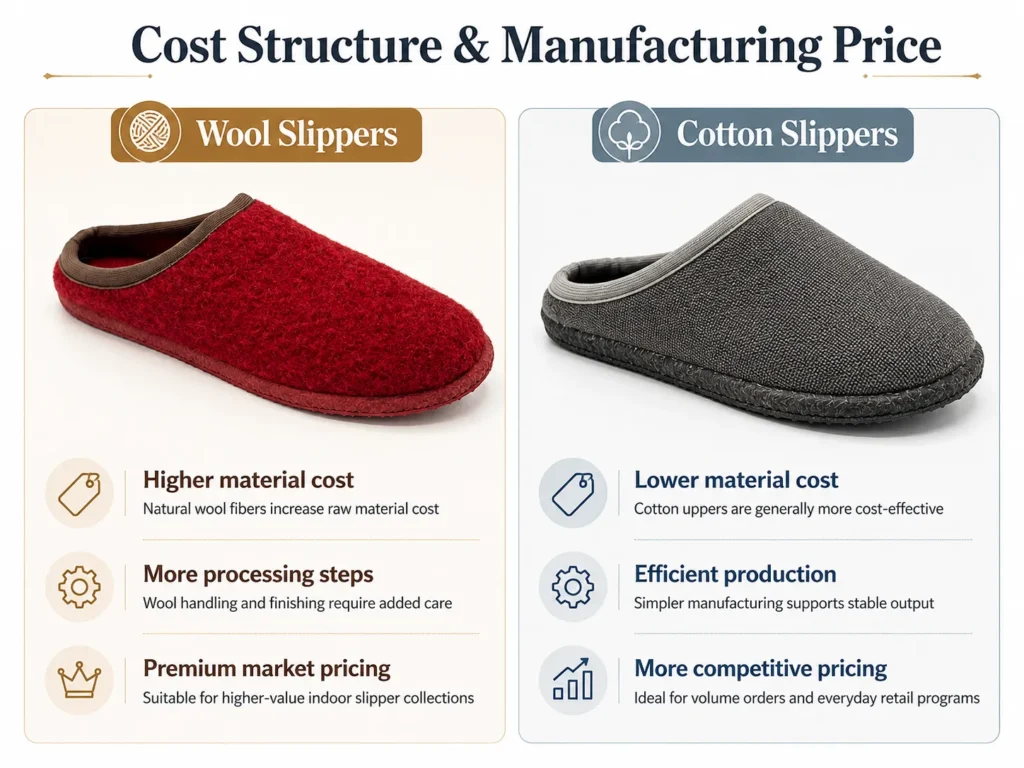 Cost Structure & Manufacturing Price

Wool Slippers

Higher material cost
Natural wool fibers increase raw material cost

More processing steps
Wool handling and finishing require added care

Premium market pricing
Suitable for higher-value indoor slipper collections

Cotton Slippers

Lower material cost
Cotton uppers are generally more cost-effective

Efficient production
Simpler manufacturing supports stable output

More competitive pricing
Ideal for volume orders and everyday retail programs